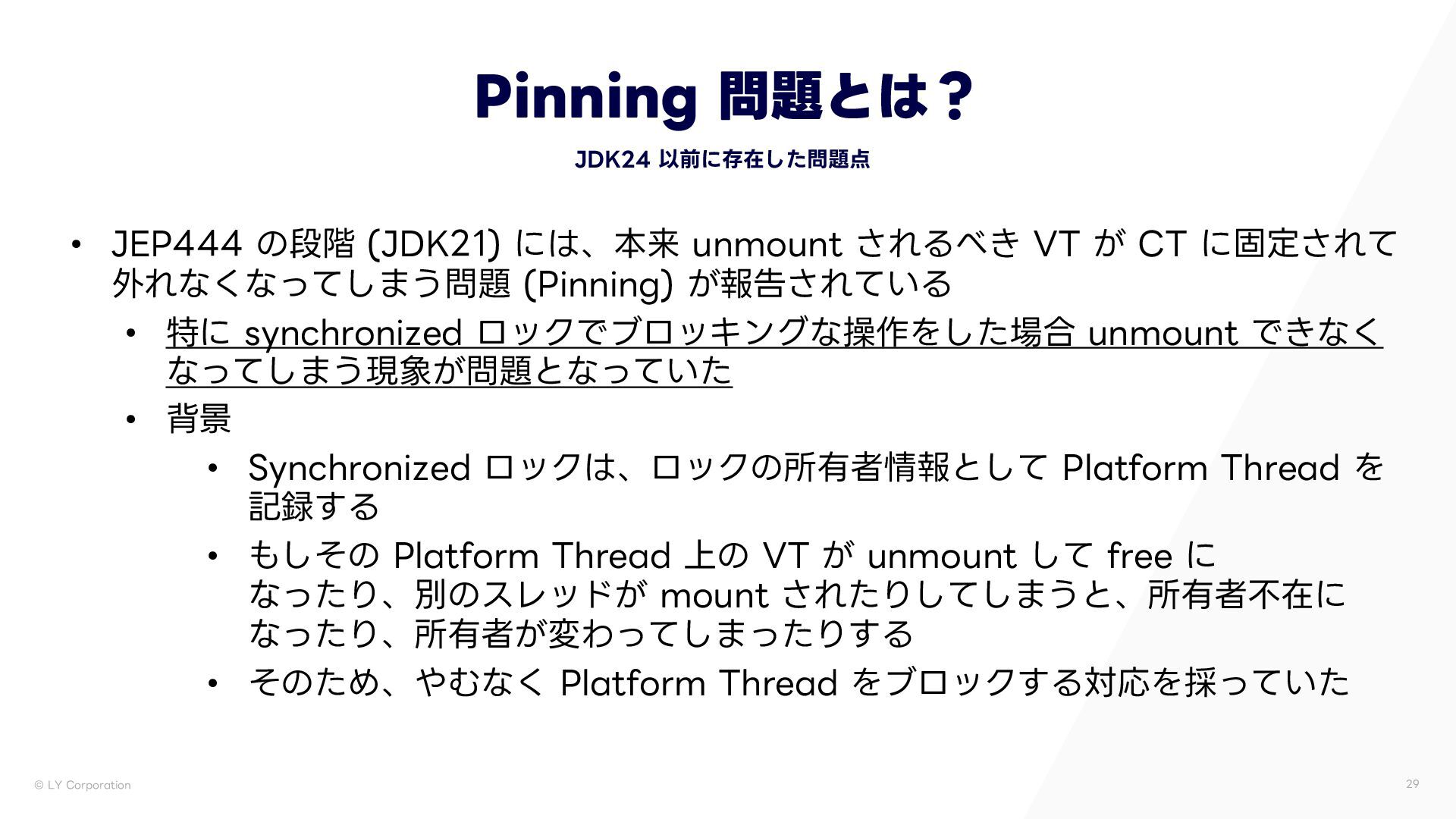 Pinning 問題とは？

JDK24 以前に存在した問題点

• JEP444 の段階 (JDK21) には、本来 unmount されるべき VT が CT に固定されて外れなくなってしまう問題 (Pinning) が報告されている

• 特に synchronized ロックでブロッキングな操作をした場合 unmount できなくなってしまう現象が問題となっていた

• 背景

• Synchronized ロックは、ロックの所有者情報として Platform Thread を記録する

• もしその Platform Thread 上の VT が unmount して free になったり、別のスレッドが mount されたりしてしまうと、所有者不在になったり、所有者が変わってしまったりする

• そのため、やむなく Platform Thread をブロックする対応を採っていた

© LY Corporation

29